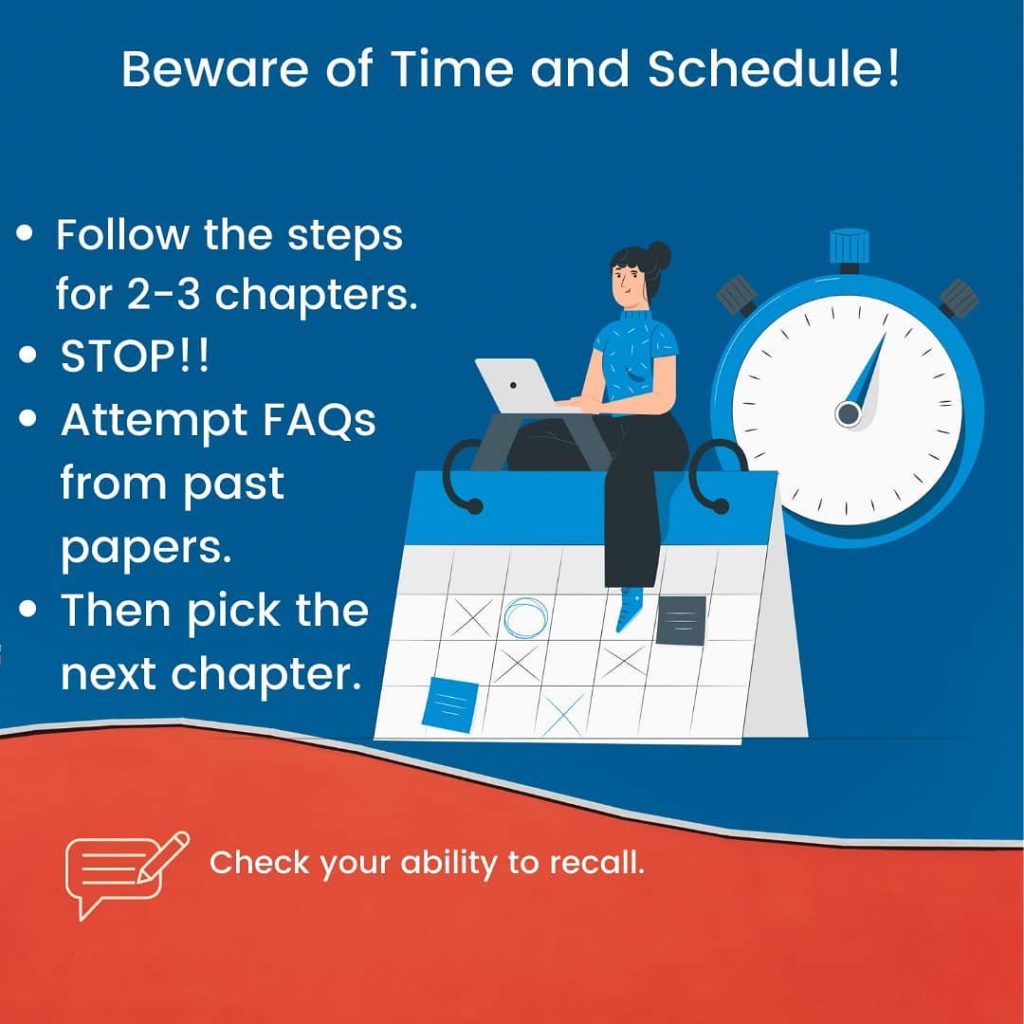 Beware of Time and Schedule!

• Follow the steps for 2-3 chapters.
• STOP!!
• Attempt FAQs from past papers.
• Then pick the next chapter.

Check your ability to recall.